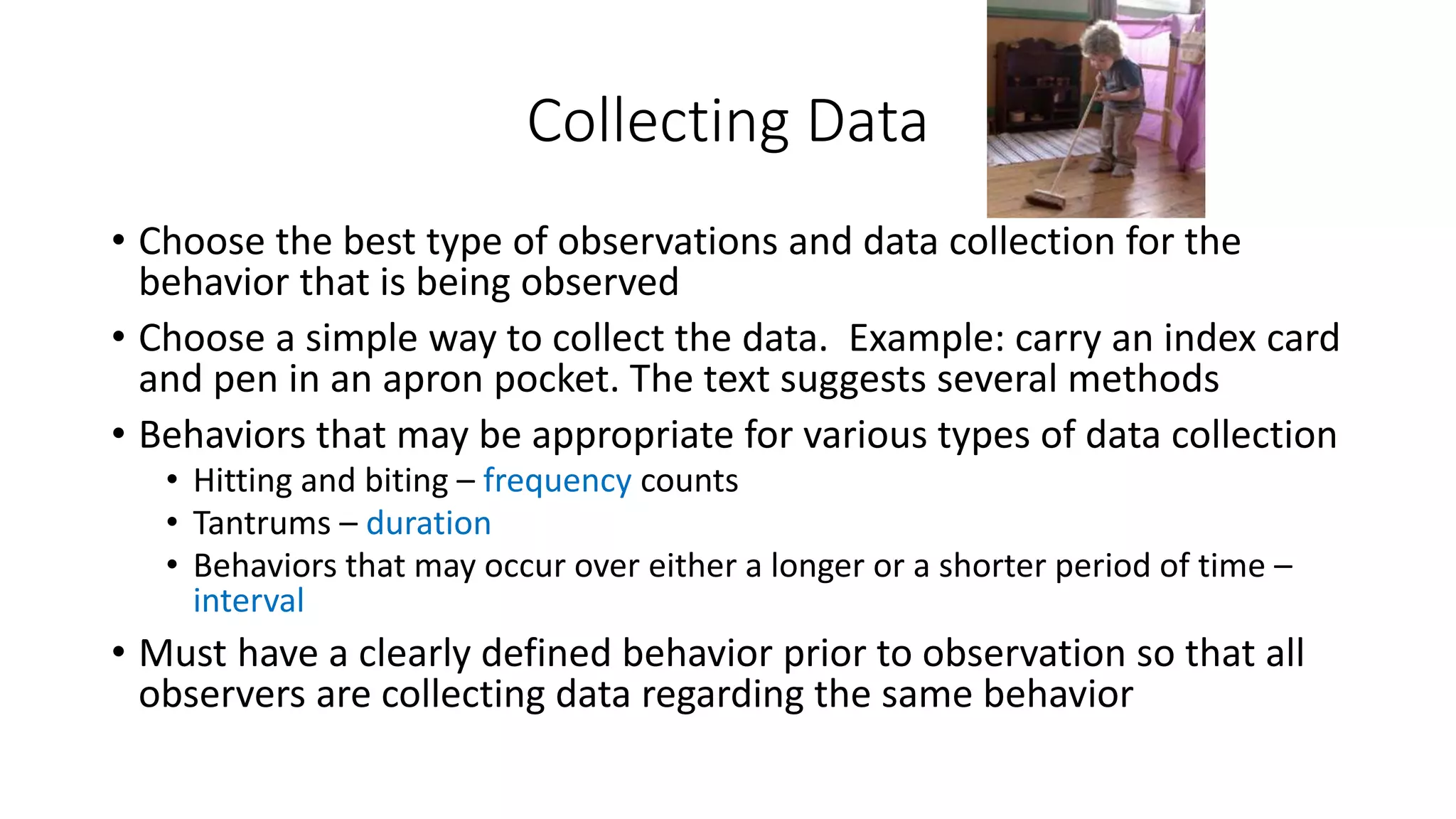 Collecting Data

• Choose the best type of observations and data collection for the behavior that is being observed

• Choose a simple way to collect the data.  Example: carry an index card and pen in an apron pocket. The text suggests several methods

• Behaviors that may be appropriate for various types of data collection
  • Hitting and biting – frequency counts
  • Tantrums – duration
  • Behaviors that may occur over either a longer or a shorter period of time – interval

• Must have a clearly defined behavior prior to observation so that all observers are collecting data regarding the same behavior